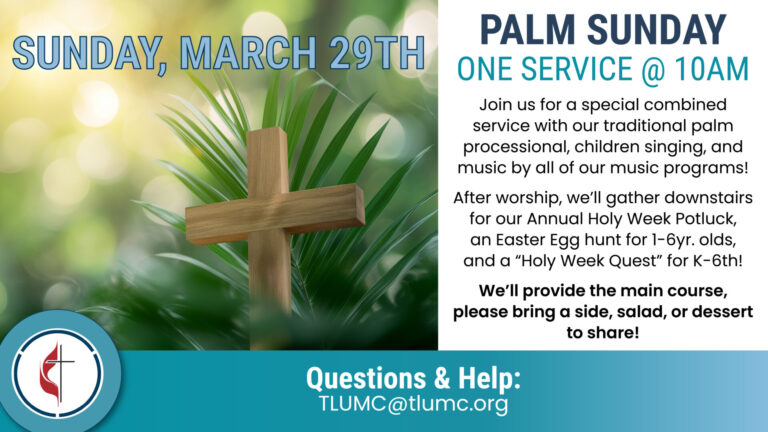 SUNDAY, MARCH 29TH

PALM SUNDAY
ONE SERVICE @ 10AM

Join us for a special combined service with our traditional palm processional, children singing, and music by all of our music programs!

After worship, we'll gather downstairs for our Annual Holy Week Potluck, an Easter Egg hunt for 1-6yr. olds, and a "Holy Week Quest" for K-6th!

We'll provide the main course, please bring a side, salad, or dessert to share!

Questions & Help:
TLUMC@tlumc.org